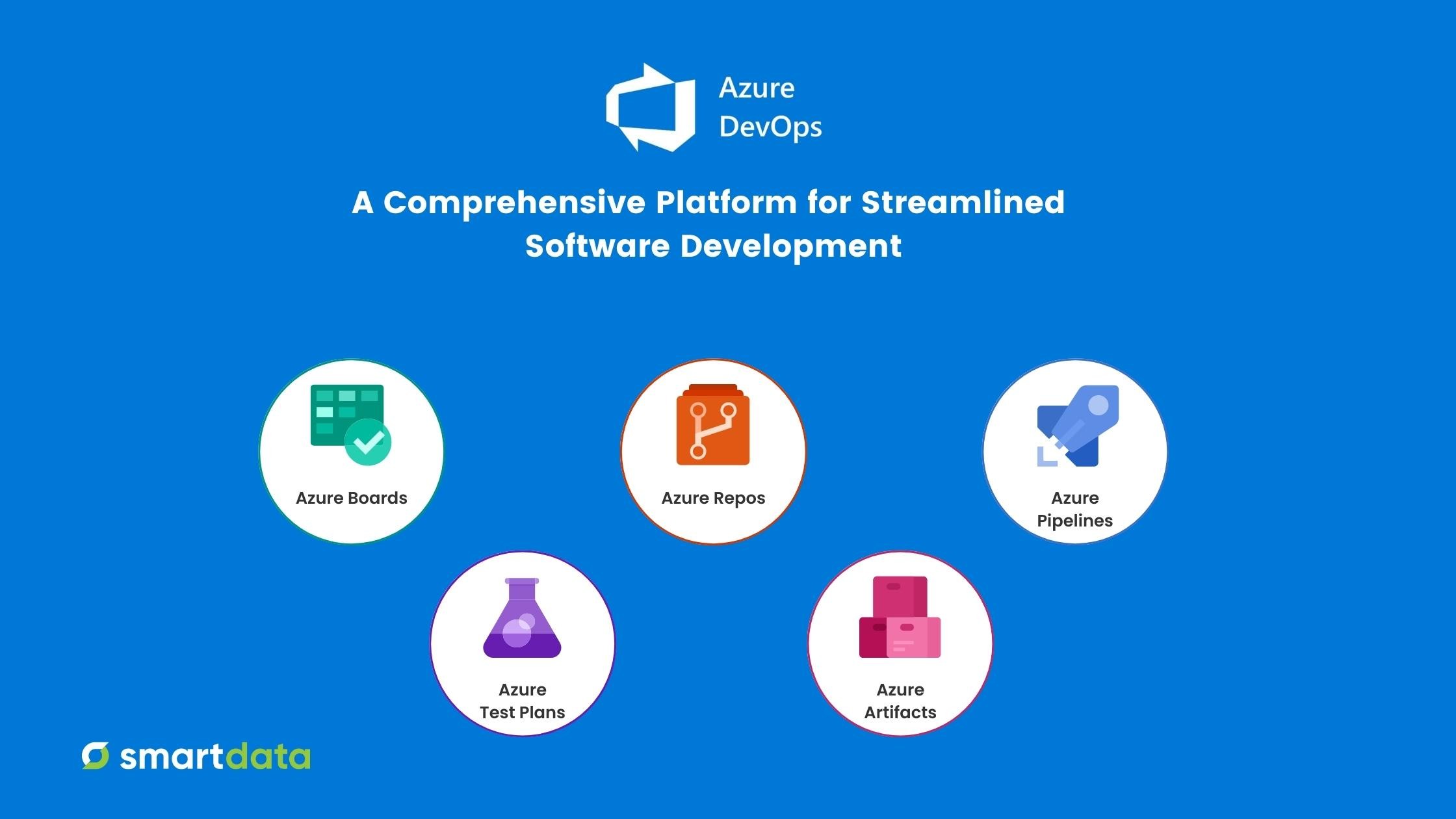 Azure DevOps

A Comprehensive Platform for Streamlined Software Development

Azure Boards

Azure Repos

Azure Pipelines

Azure Test Plans

Azure Artifacts

smartdata